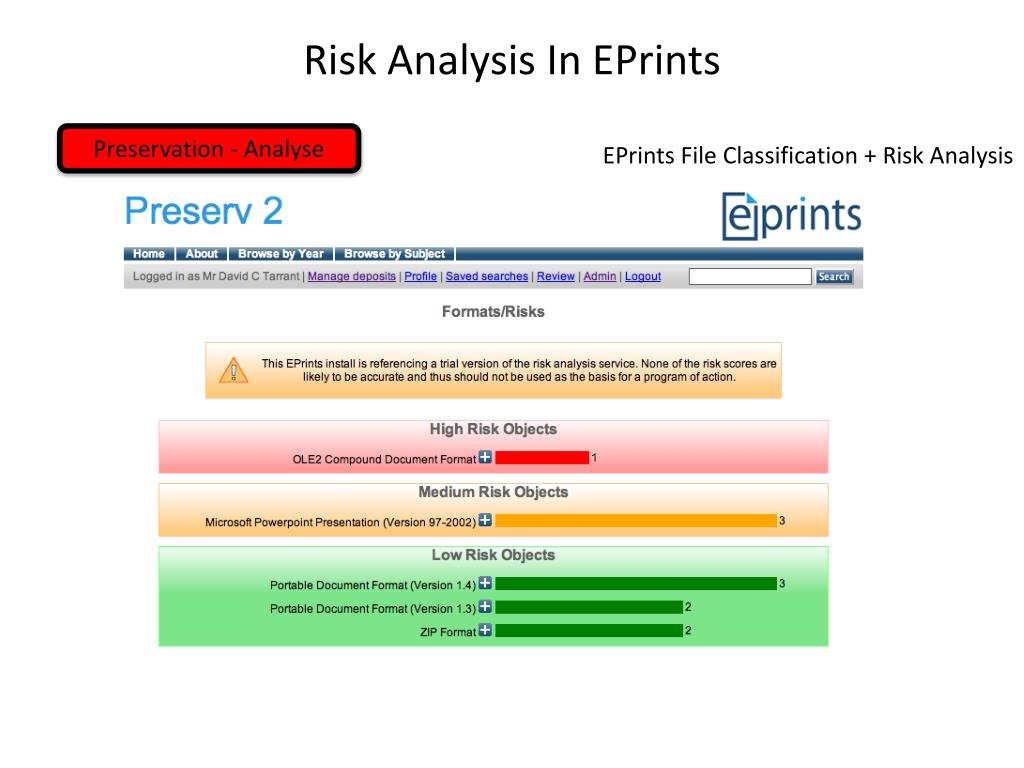 Risk Analysis In EPrints

Preservation - Analyse

EPrints File Classification + Risk Analysis

Preserv 2

eprints

Home | About | Browse by Year | Browse by Subject

Logged in as Mr David C Tarrant | Manage deposits | Profile | Saved searches | Review | Admin | Logout

Search

Formats/Risks

This EPrints install is referencing a trial version of the risk analysis service. None of the risk scores are likely to be accurate and thus should not be used as the basis for a program of action.

High Risk Objects

OLE2 Compound Document Format 1

Medium Risk Objects

Microsoft Powerpoint Presentation (Version 97-2002) 3

Low Risk Objects

Portable Document Format (Version 1.4) 3

Portable Document Format (Version 1.3) 2

ZIP Format 2